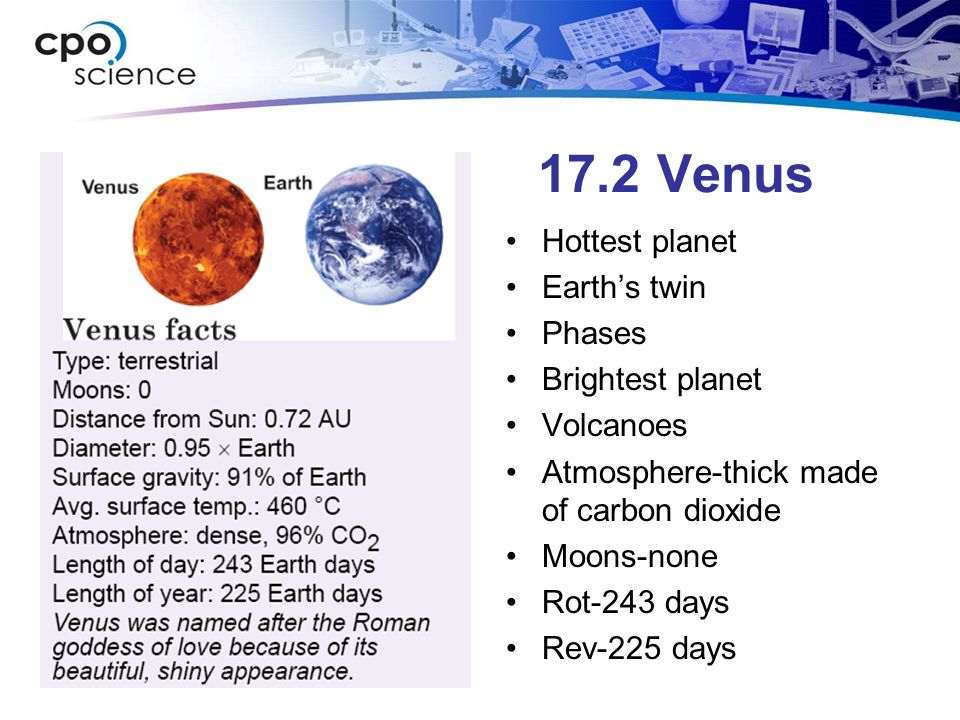 cpo science

Venus Earth

Venus facts

Type: terrestrial
Moons: 0
Distance from Sun: 0.72 AU
Diameter: 0.95 × Earth
Surface gravity: 91% of Earth
Avg. surface temp.: 460 °C
Atmosphere: dense, 96% $CO_2$
Length of day: 243 Earth days
Length of year: 225 Earth days
Venus was named after the Roman goddess of love because of its beautiful, shiny appearance.

17.2 Venus

• Hottest planet
• Earth's twin
• Phases
• Brightest planet
• Volcanoes
• Atmosphere-thick made of carbon dioxide
• Moons-none
• Rot-243 days
• Rev-225 days